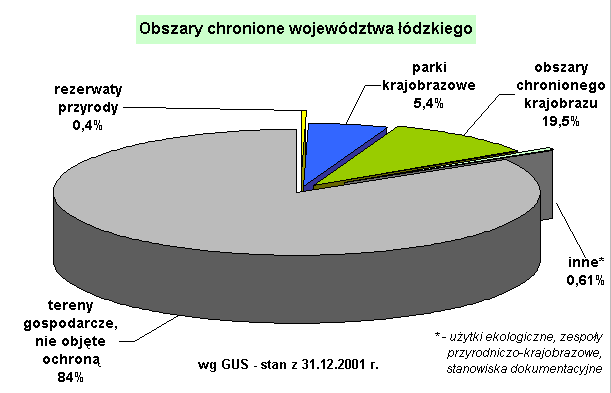 Obszary chronione województwa łódzkiego

rezerwaty przyrody 0,4%

parki krajobrazowe 5,4%

obszary chronionego krajobrazu 19,5%

inne* 0,61%

tereny gospodarcze, nie objęte ochroną 84%

wg GUS - stan z 31.12.2001 r.

*- użytki ekologiczne, zespoły przyrodniczo-krajobrazowe, stanowiska dokumentacyjne